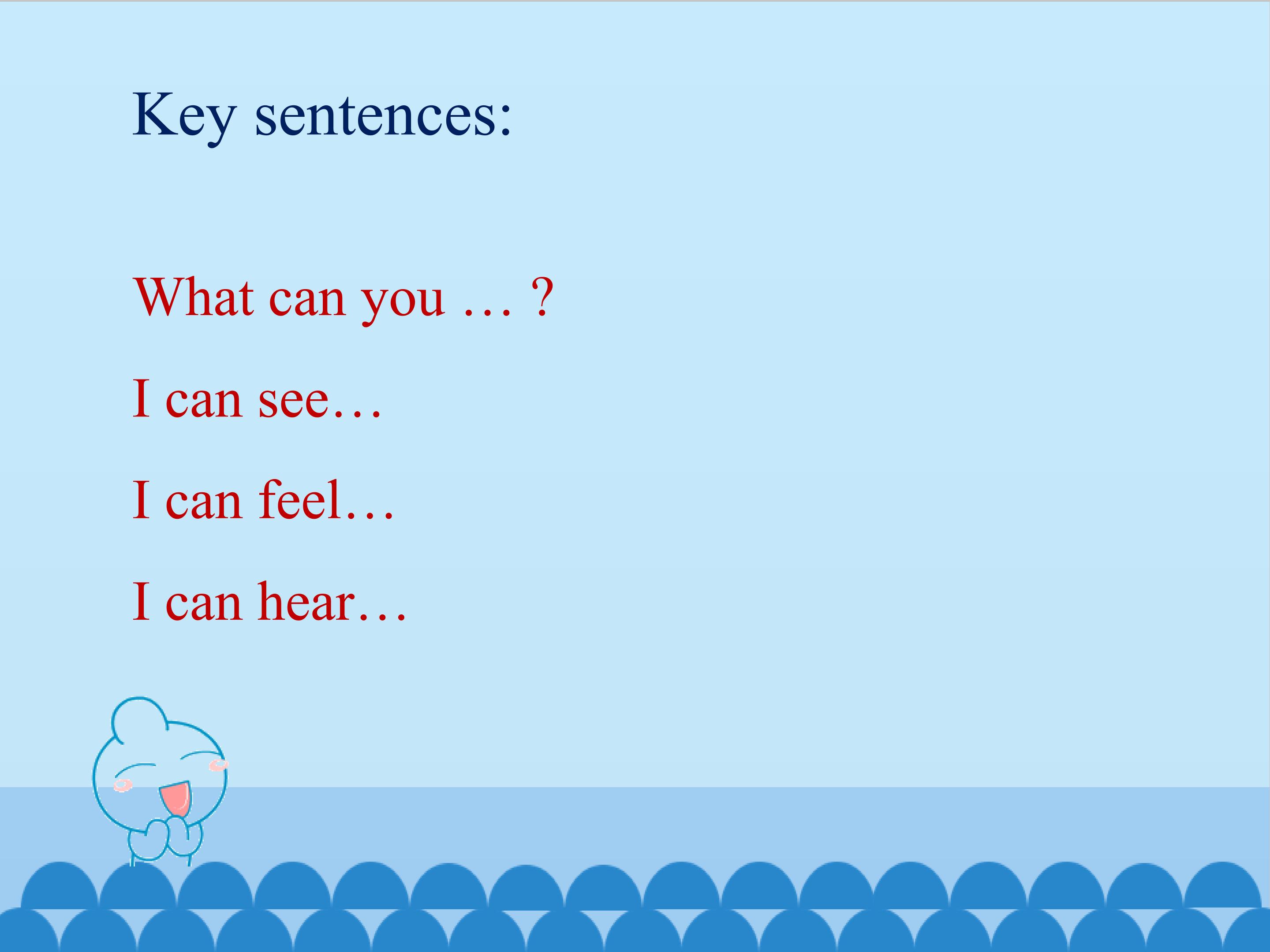 Key sentences:

What can you … ?

I can see…

I can feel…

I can hear…